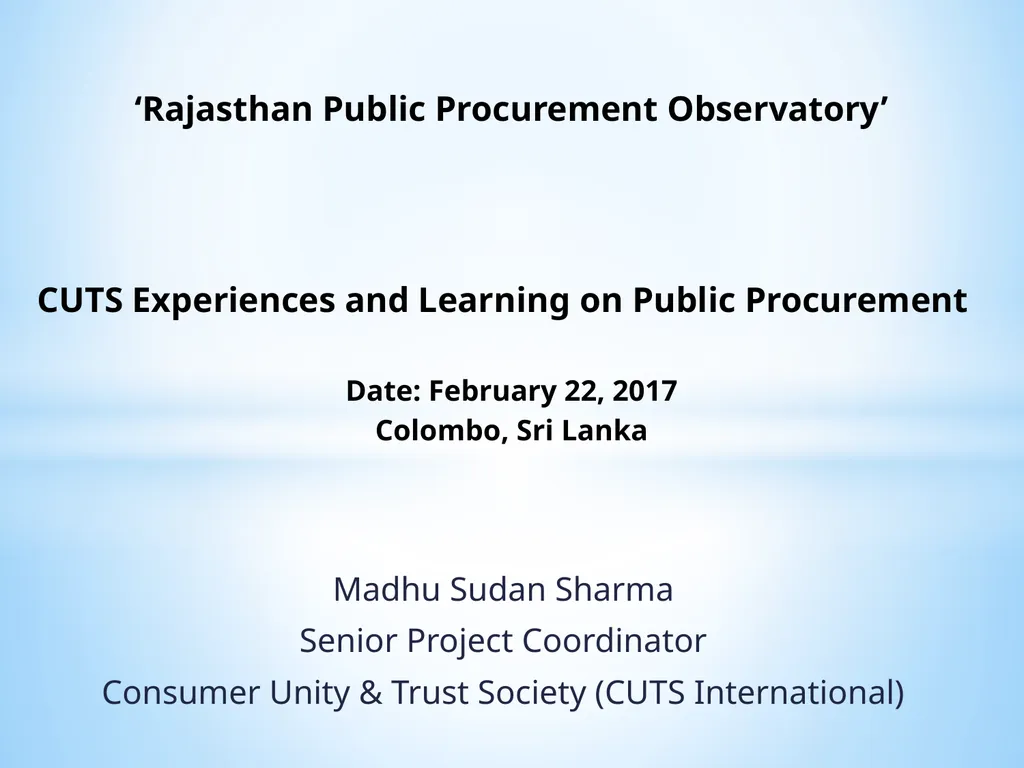 ‘Rajasthan Public Procurement Observatory’

CUTS Experiences and Learning on Public Procurement

Date: February 22, 2017
Colombo, Sri Lanka

Madhu Sudan Sharma
Senior Project Coordinator
Consumer Unity & Trust Society (CUTS International)